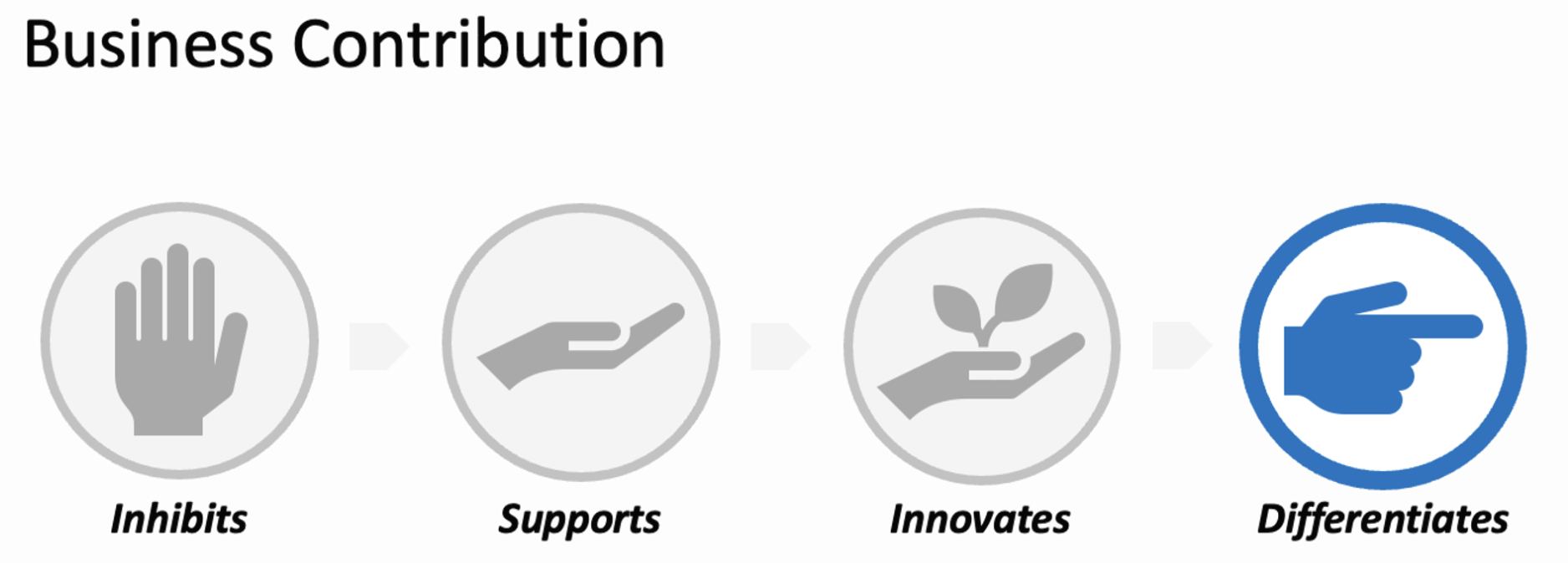 Business Contribution

Inhibits

Supports

Innovates

Differentiates